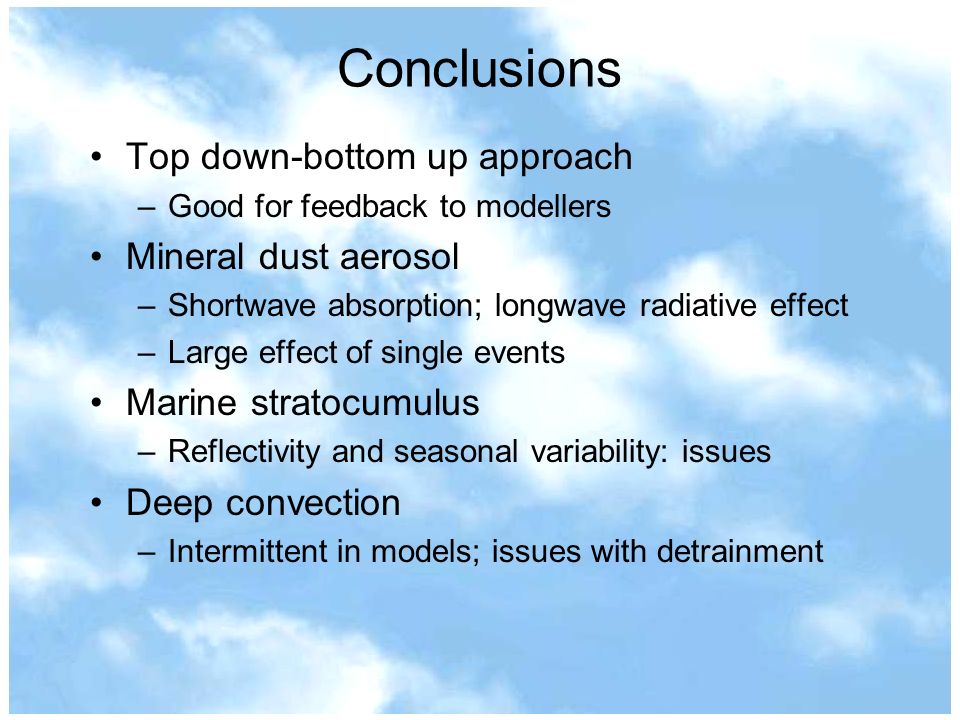 Conclusions

• Top down-bottom up approach
– Good for feedback to modellers
• Mineral dust aerosol
– Shortwave absorption; longwave radiative effect
– Large effect of single events
• Marine stratocumulus
– Reflectivity and seasonal variability: issues
• Deep convection
– Intermittent in models; issues with detrainment